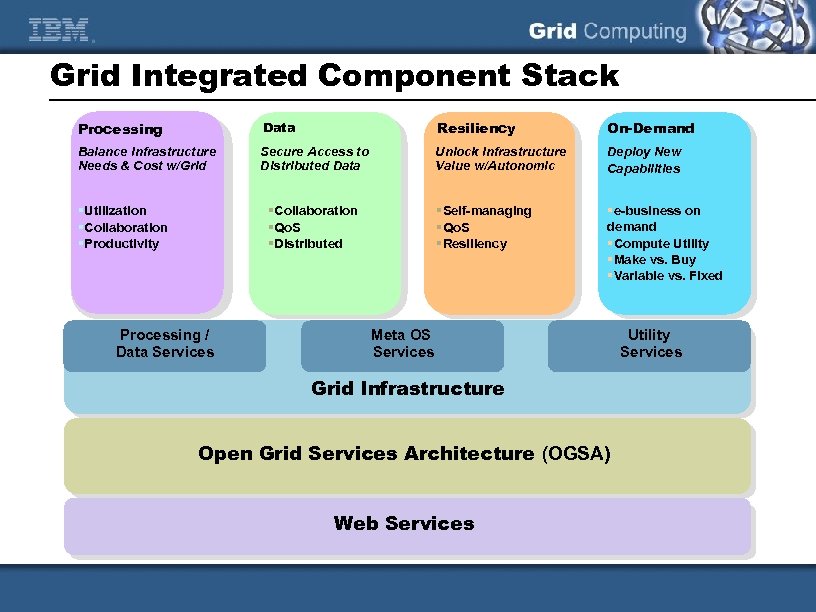 IBM

Grid Computing

Grid Integrated Component Stack

Processing

Balance Infrastructure Needs & Cost w/Grid

Utilization
Collaboration
Productivity

Data

Secure Access to Distributed Data

▪Collaboration
▪QoS
▪Distributed

Resiliency

Unlock Infrastructure Value w/Autonomic

▪Self-managing
▪QoS
▪Resiliency

On-Demand

Deploy New Capabilities

▪e-business on demand
▪Compute Utility
▪Make vs. Buy
▪Variable vs. Fixed

Processing / Data Services

Meta OS Services

Utility Services

Grid Infrastructure

Open Grid Services Architecture (OGSA)

Web Services